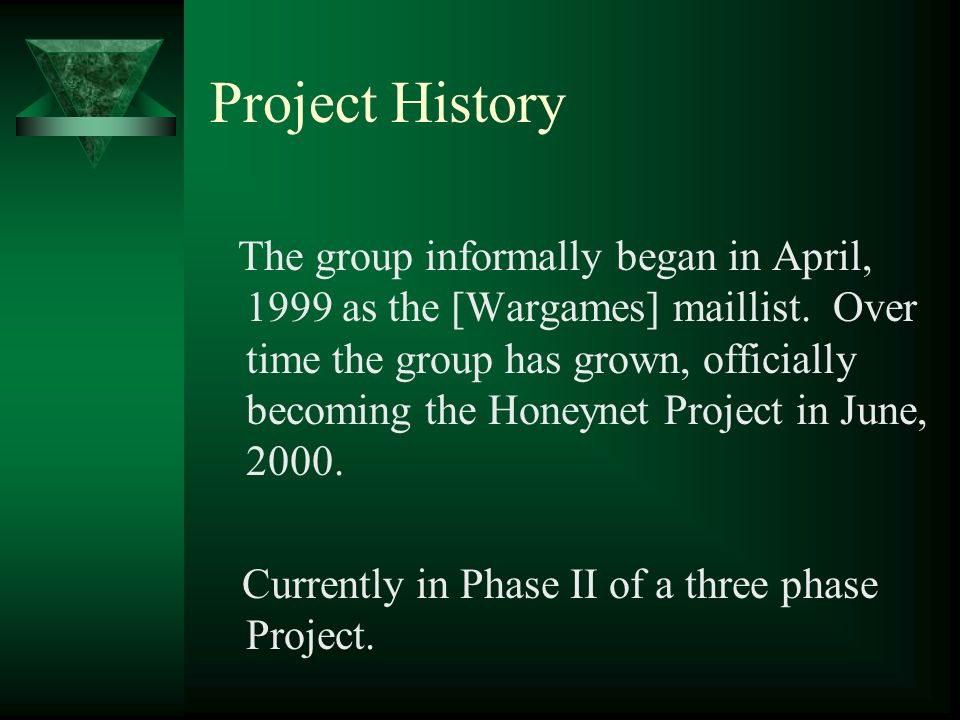 Project History

The group informally began in April, 1999 as the [Wargames] maillist. Over time the group has grown, officially becoming the Honeynet Project in June, 2000.

Currently in Phase II of a three phase Project.